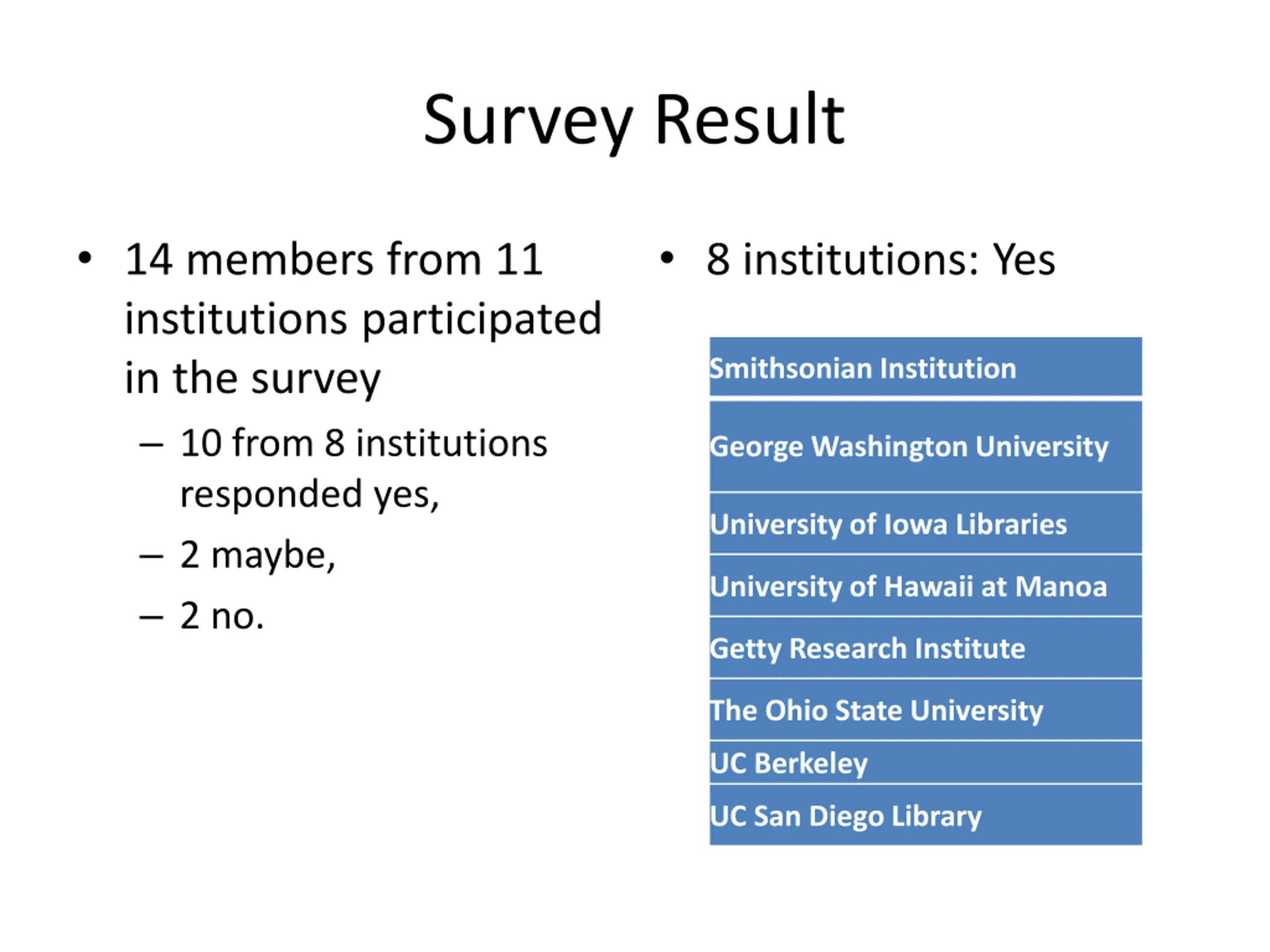 Survey Result

• 14 members from 11 institutions participated in the survey
– 10 from 8 institutions responded yes,
– 2 maybe,
– 2 no.

• 8 institutions: Yes

| Smithsonian Institution |
|---|
| George Washington University |
| University of Iowa Libraries |
| University of Hawaii at Manoa |
| Getty Research Institute |
| The Ohio State University |
| UC Berkeley |
| UC San Diego Library |